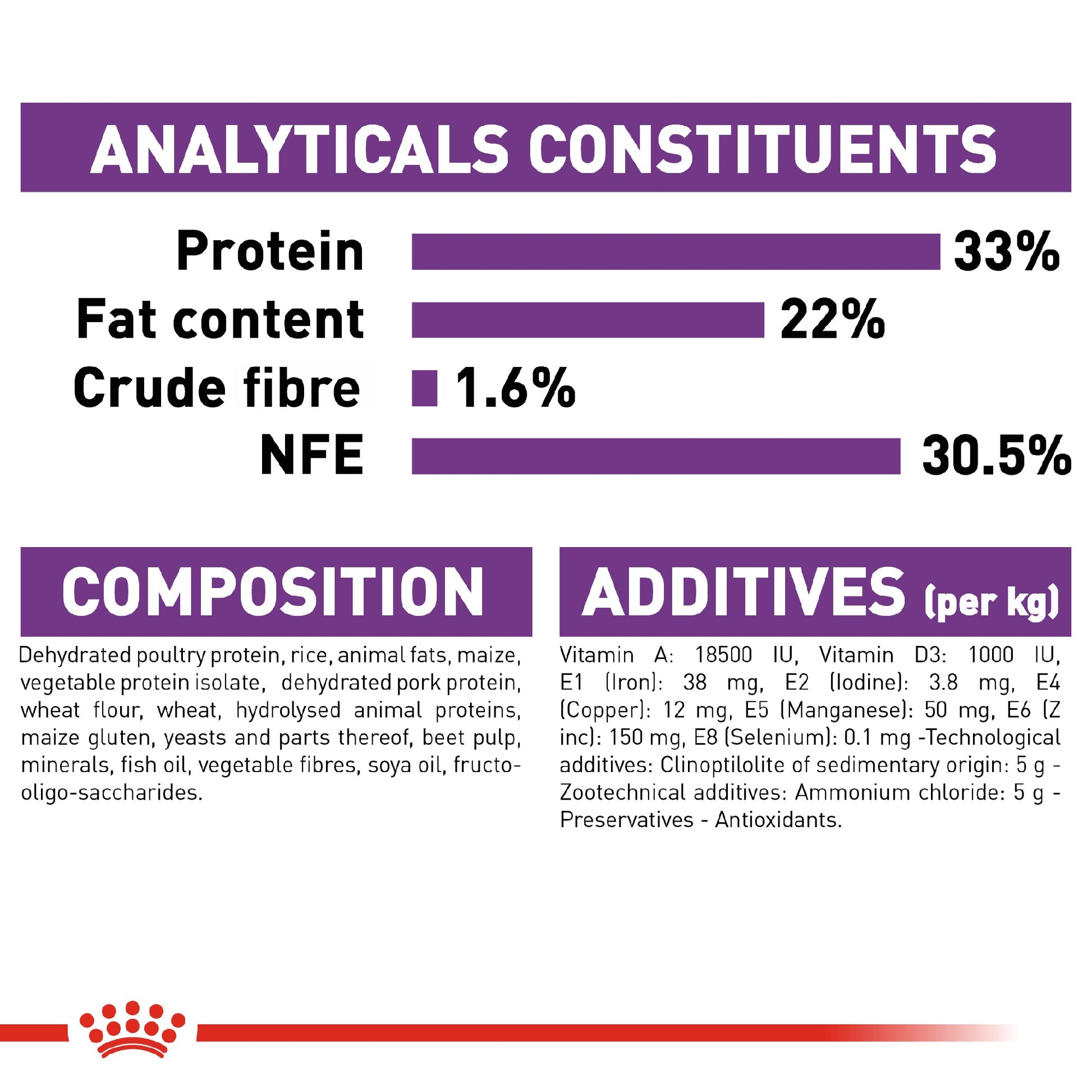 ANALYTICALS CONSTITUENTS

Protein 33%
Fat content 22%
Crude fibre 1.6%
NFE 30.5%

COMPOSITION

Dehydrated poultry protein, rice, animal fats, maize, vegetable protein isolate, dehydrated pork protein, wheat flour, wheat, hydrolysed animal proteins, maize gluten, yeasts and parts thereof, beet pulp, minerals, fish oil, vegetable fibres, soya oil, fructo-oligo-saccharides.

ADDITIVES (per kg)

Vitamin A: 18500 IU, Vitamin D3: 1000 IU, E1 (Iron): 38 mg, E2 (Iodine): 3.8 mg, E4 (Copper): 12 mg, E5 (Manganese): 50 mg, E6 (Z inc): 150 mg, E8 (Selenium): 0.1 mg -Technological additives: Clinoptilolite of sedimentary origin: 5 g - Zootechnical additives: Ammonium chloride: 5 g - Preservatives - Antioxidants.